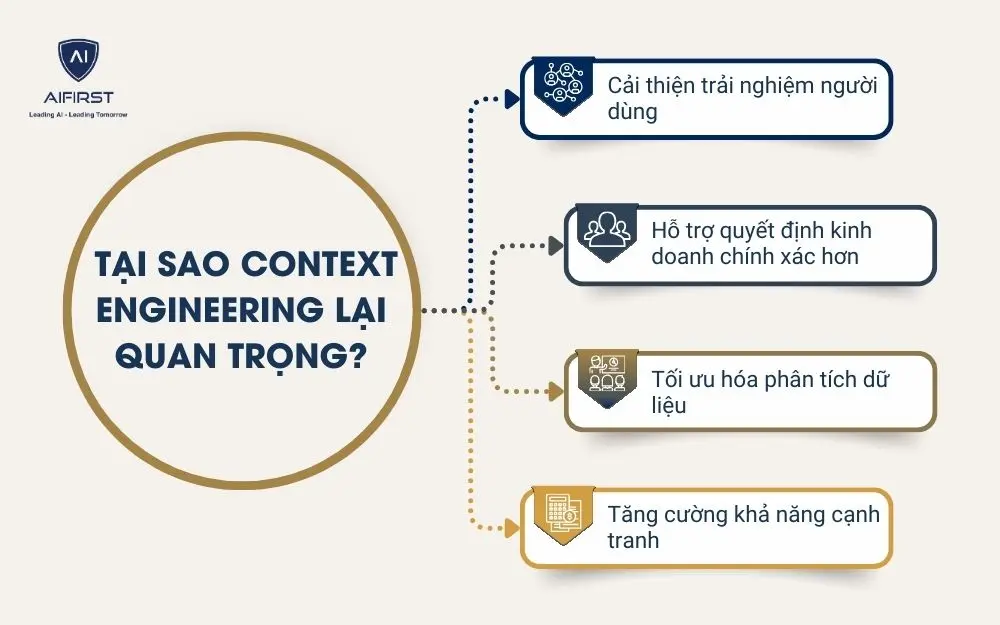 AI
AIFIRST
Leading AI - Leading Tomorrow

TẠI SAO CONTEXT ENGINEERING LẠI QUAN TRỌNG?

Cải thiện trải nghiệm người dùng

Hỗ trợ quyết định kinh doanh chính xác hơn

Tối ưu hóa phân tích dữ liệu

Tăng cường khả năng cạnh tranh